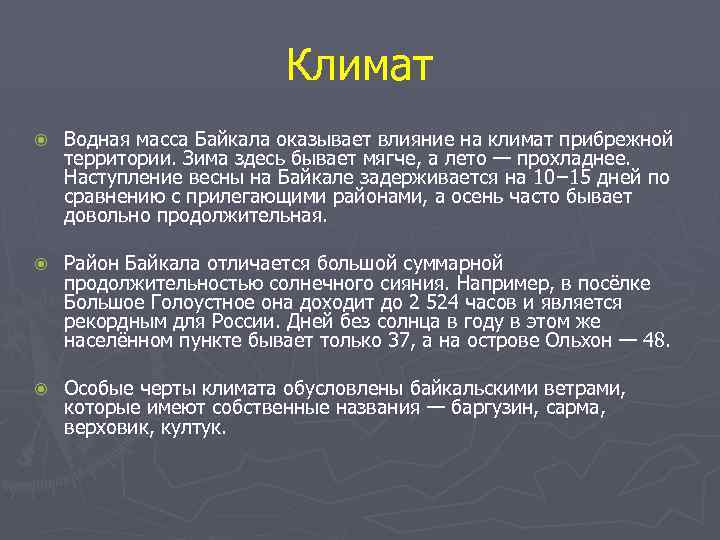 Климат

Водная масса Байкала оказывает влияние на климат прибрежной территории. Зима здесь бывает мягче, а лето — прохладнее. Наступление весны на Байкале задерживается на 10–15 дней по сравнению с прилегающими районами, а осень часто бывает довольно продолжительная.

Район Байкала отличается большой суммарной продолжительностью солнечного сияния. Например, в посёлке Большое Голоустное она доходит до 2 524 часов и является рекордным для России. Дней без солнца в году в этом же населённом пункте бывает только 37, а на острове Ольхон — 48.

Особые черты климата обусловлены байкальскими ветрами, которые имеют собственные названия — баргузин, сарма, верховик, култук.